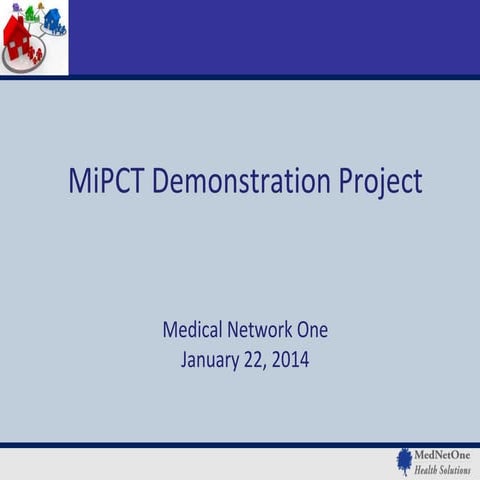 MiPCT Demonstration Project

Medical Network One
January 22, 2014

MedNetOne
Health Solutions